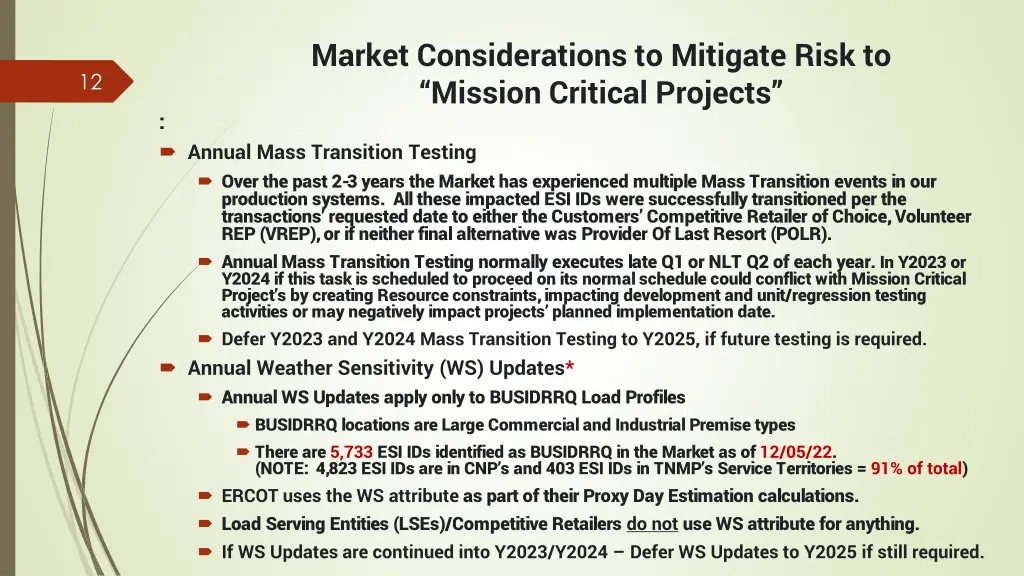 12

Market Considerations to Mitigate Risk to "Mission Critical Projects"

:

Annual Mass Transition Testing

Over the past 2-3 years the Market has experienced multiple Mass Transition events in our production systems. All these impacted ESI IDs were successfully transitioned per the transactions' requested date to either the Customers' Competitive Retailer of Choice, Volunteer REP (VREP), or if neither final alternative was Provider Of Last Resort (POLR).

Annual Mass Transition Testing normally executes late Q1 or NLT Q2 of each year. In Y2023 or Y2024 if this task is scheduled to proceed on its normal schedule could conflict with Mission Critical Project's by creating Resource constraints, impacting development and unit/regression testing activities or may negatively impact projects' planned implementation date.

Defer Y2023 and Y2024 Mass Transition Testing to Y2025, if future testing is required.

Annual Weather Sensitivity (WS) Updates*

Annual WS Updates apply only to BUSIDRRQ Load Profiles

BUSIDRRQ locations are Large Commercial and Industrial Premise types

There are 5,733 ESI IDs identified as BUSIDRRQ in the Market as of 12/05/22. (NOTE: 4,823 ESI IDs are in CNP's and 403 ESI IDs in TNMP's Service Territories = 91% of total)

ERCOT uses the WS attribute as part of their Proxy Day Estimation calculations.

Load Serving Entities (LSEs)/Competitive Retailers do not use WS attribute for anything.

If WS Updates are continued into Y2023/Y2024 – Defer WS Updates to Y2025 if still required.